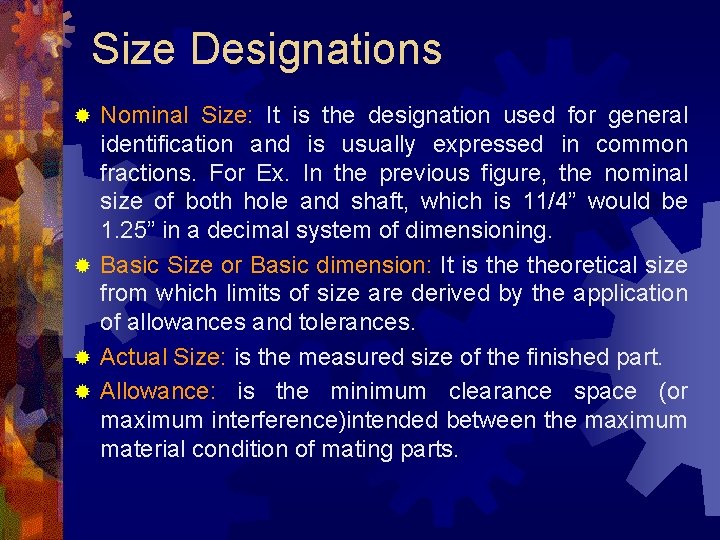 Size Designations

Nominal Size: It is the designation used for general identification and is usually expressed in common fractions. For Ex. In the previous figure, the nominal size of both hole and shaft, which is 11/4” would be 1.25” in a decimal system of dimensioning.

Basic Size or Basic dimension: It is the theoretical size from which limits of size are derived by the application of allowances and tolerances.

Actual Size: is the measured size of the finished part.

Allowance: is the minimum clearance space (or maximum interference)intended between the maximum material condition of mating parts.